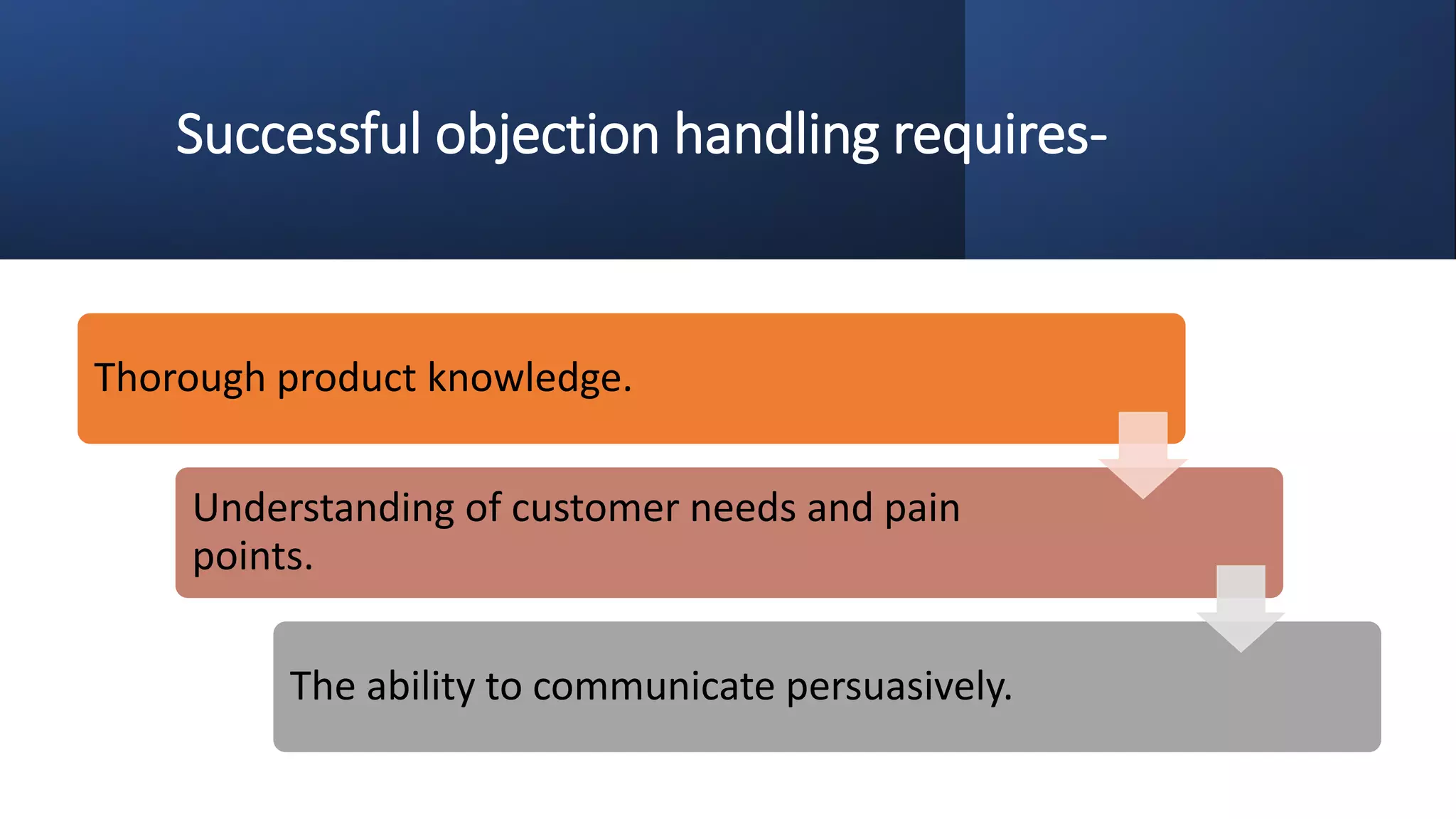 Successful objection handling requires-

Thorough product knowledge.

Understanding of customer needs and pain points.

The ability to communicate persuasively.